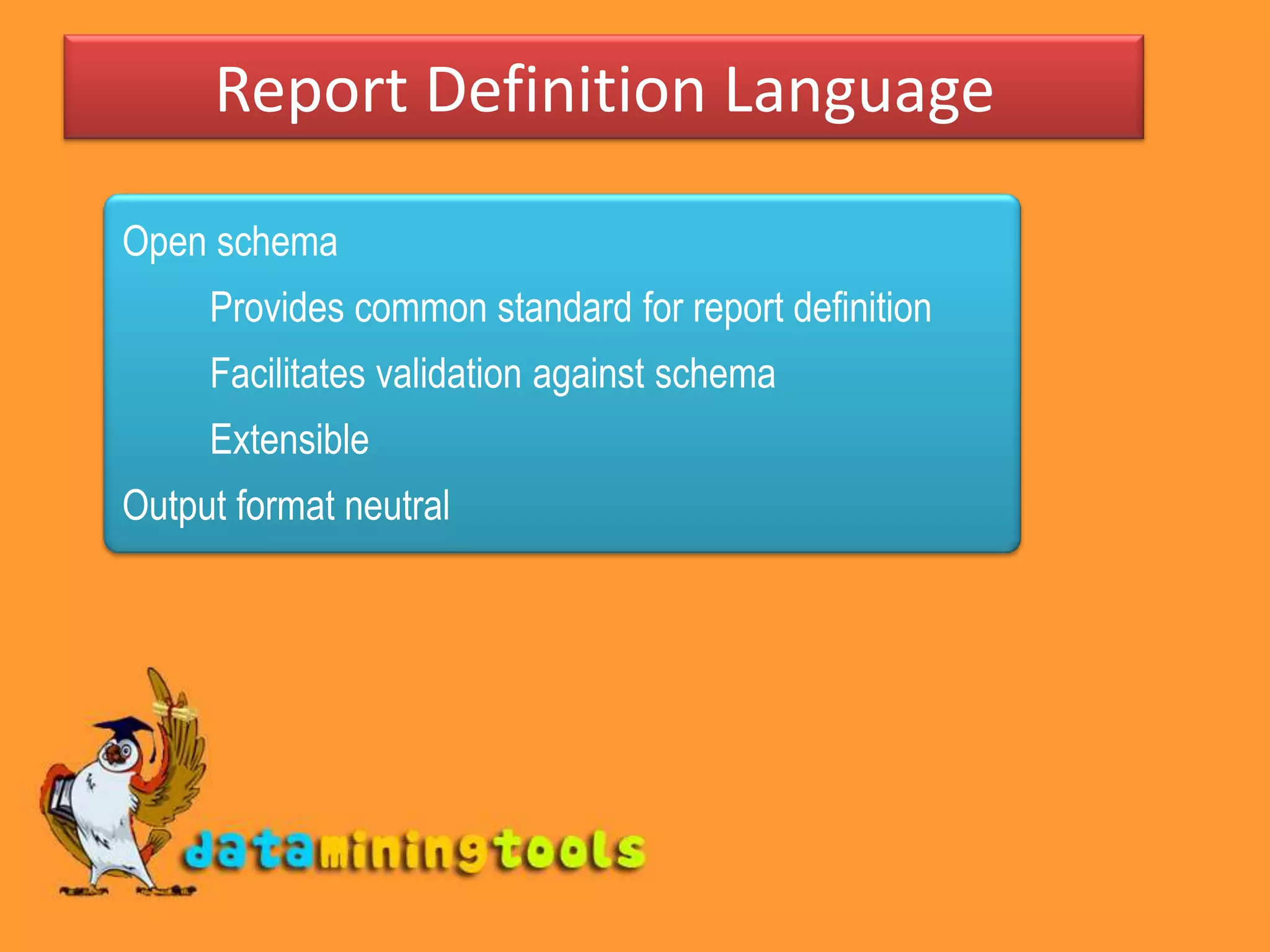 Report Definition Language

Open schema

Provides common standard for report definition

Facilitates validation against schema

Extensible

Output format neutral

dataminingtools